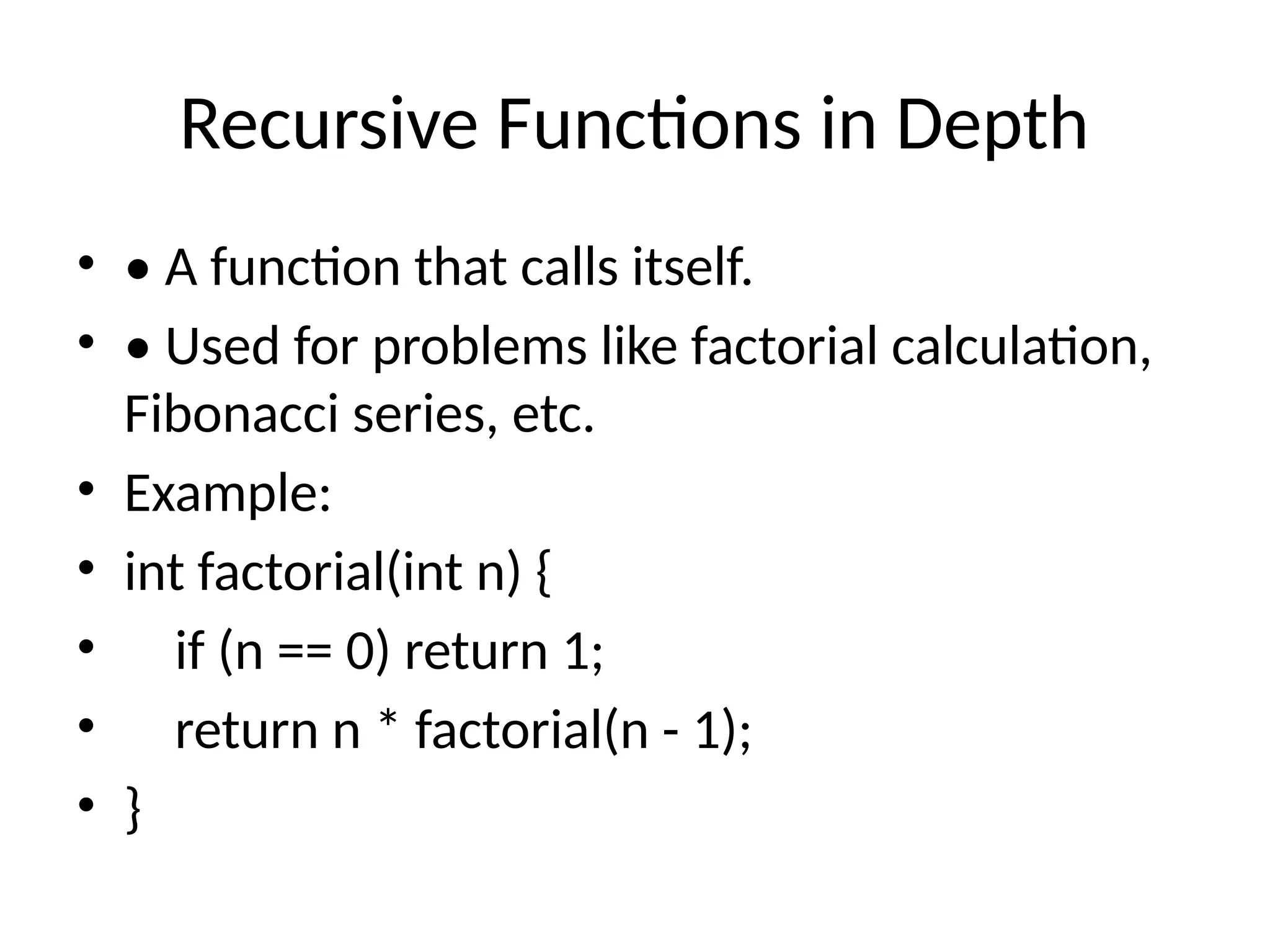 Recursive Functions in Depth

• • A function that calls itself.

• • Used for problems like factorial calculation, Fibonacci series, etc.

• Example:

• int factorial(int n) {

•     if (n == 0) return 1;

•     return n * factorial(n - 1);

• }